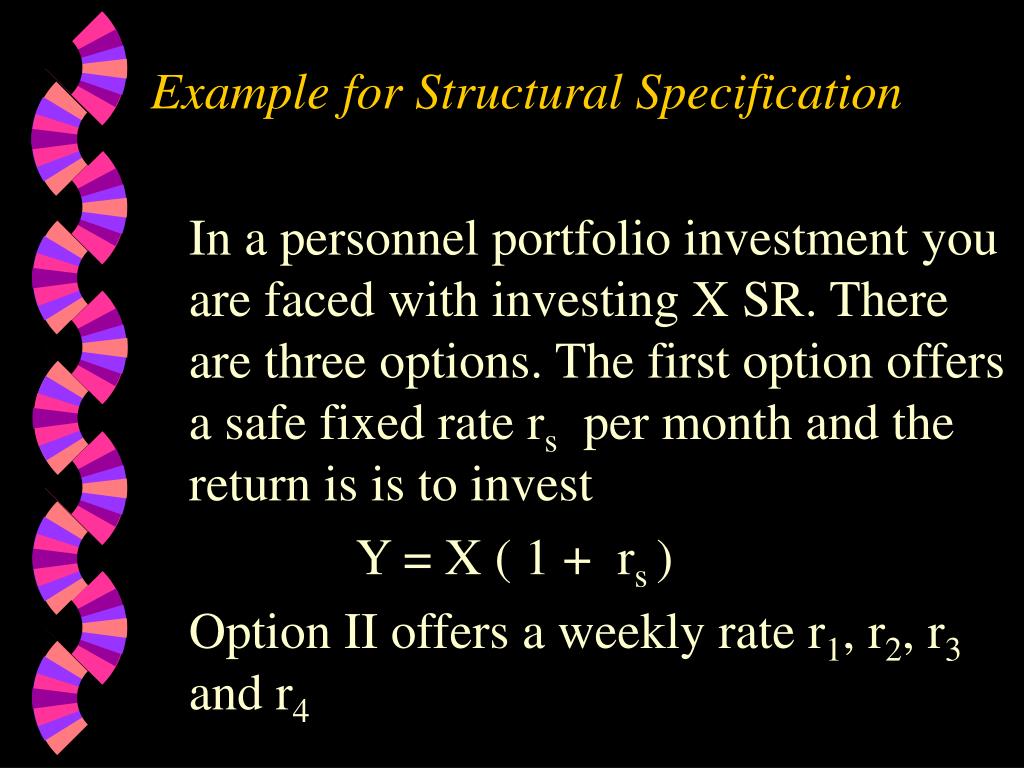 Example for Structural Specification

In a personnel portfolio investment you are faced with investing X SR. There are three options. The first option offers a safe fixed rate $r_s$ per month and the return is is to invest

$Y = X ( 1 + r_s )$

Option II offers a weekly rate $r_1$, $r_2$, $r_3$ and $r_4$